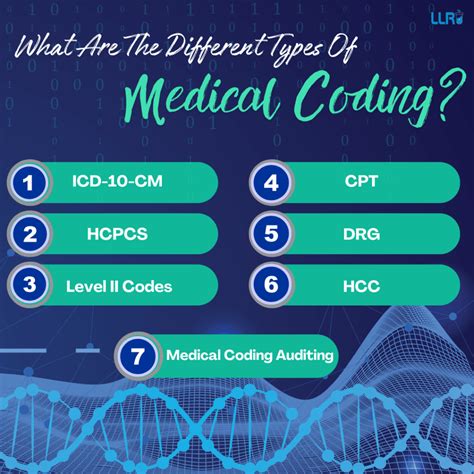 LLR

What Are The Different Types Of Medical Coding?

1 ICD-10-CM

2 HCPCS

3 Level II Codes

4 CPT

5 DRG

6 HCC

7 Medical Coding Auditing